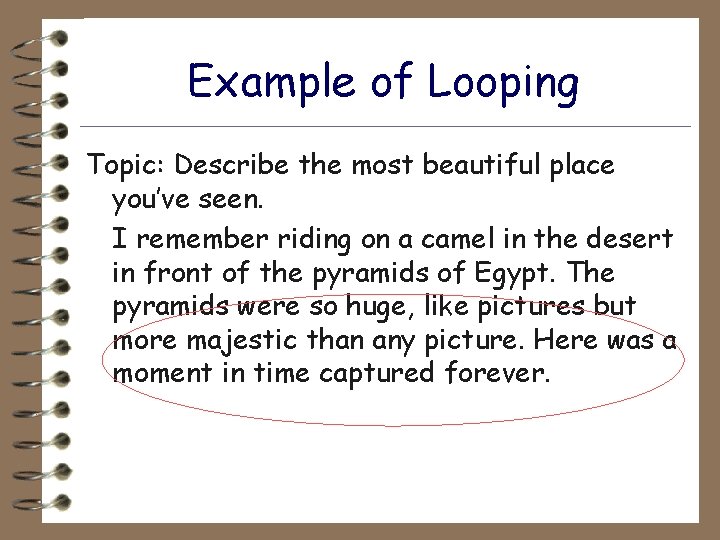 Example of Looping

Topic: Describe the most beautiful place you've seen.

I remember riding on a camel in the desert in front of the pyramids of Egypt. The pyramids were so huge, like pictures but more majestic than any picture. Here was a moment in time captured forever.